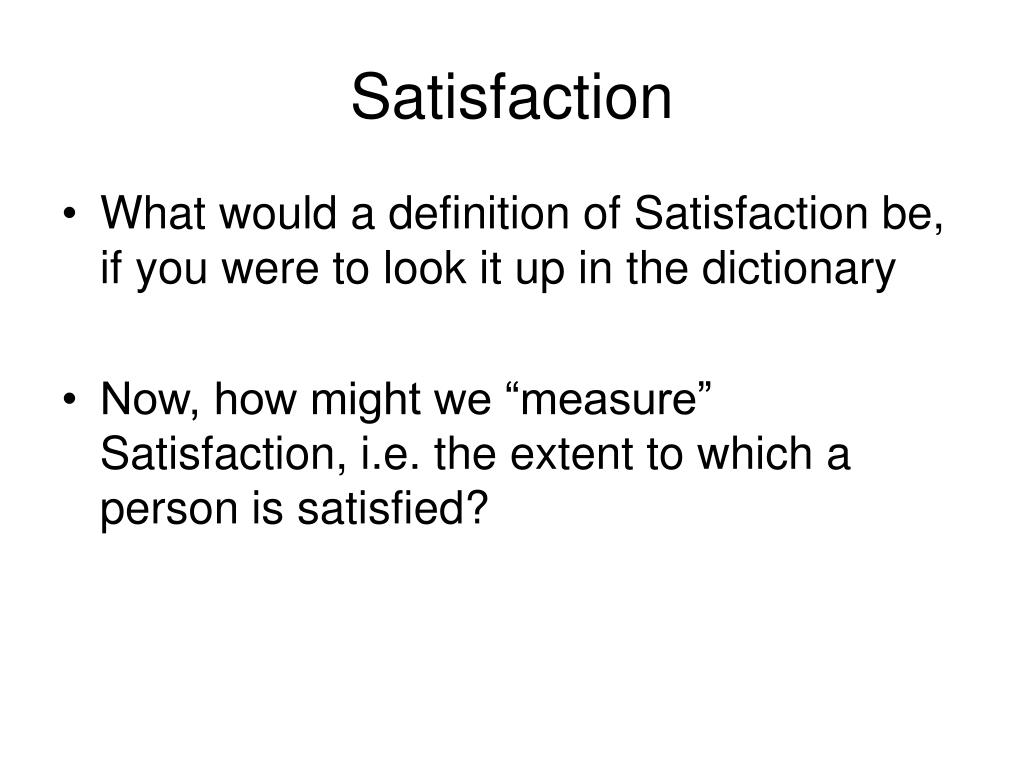 Satisfaction

• What would a definition of Satisfaction be, if you were to look it up in the dictionary

• Now, how might we “measure” Satisfaction, i.e. the extent to which a person is satisfied?